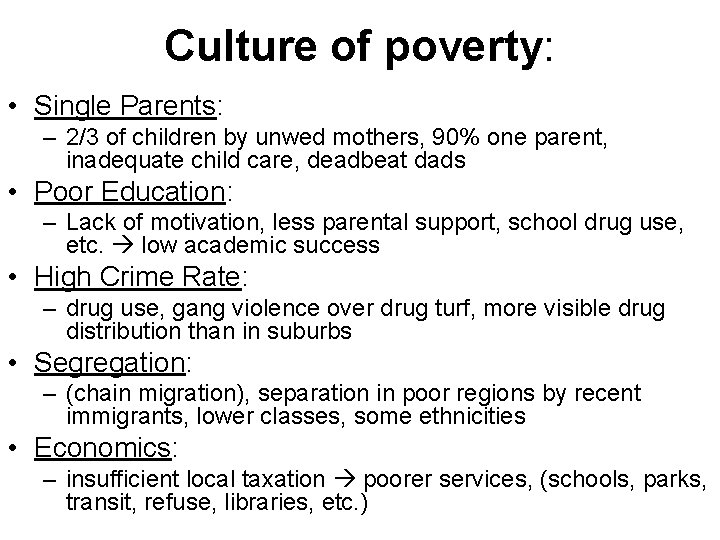 Culture of poverty:

• Single Parents:
– 2/3 of children by unwed mothers, 90% one parent, inadequate child care, deadbeat dads

• Poor Education:
– Lack of motivation, less parental support, school drug use, etc. → low academic success

• High Crime Rate:
– drug use, gang violence over drug turf, more visible drug distribution than in suburbs

• Segregation:
– (chain migration), separation in poor regions by recent immigrants, lower classes, some ethnicities

• Economics:
– insufficient local taxation → poorer services, (schools, parks, transit, refuse, libraries, etc.)